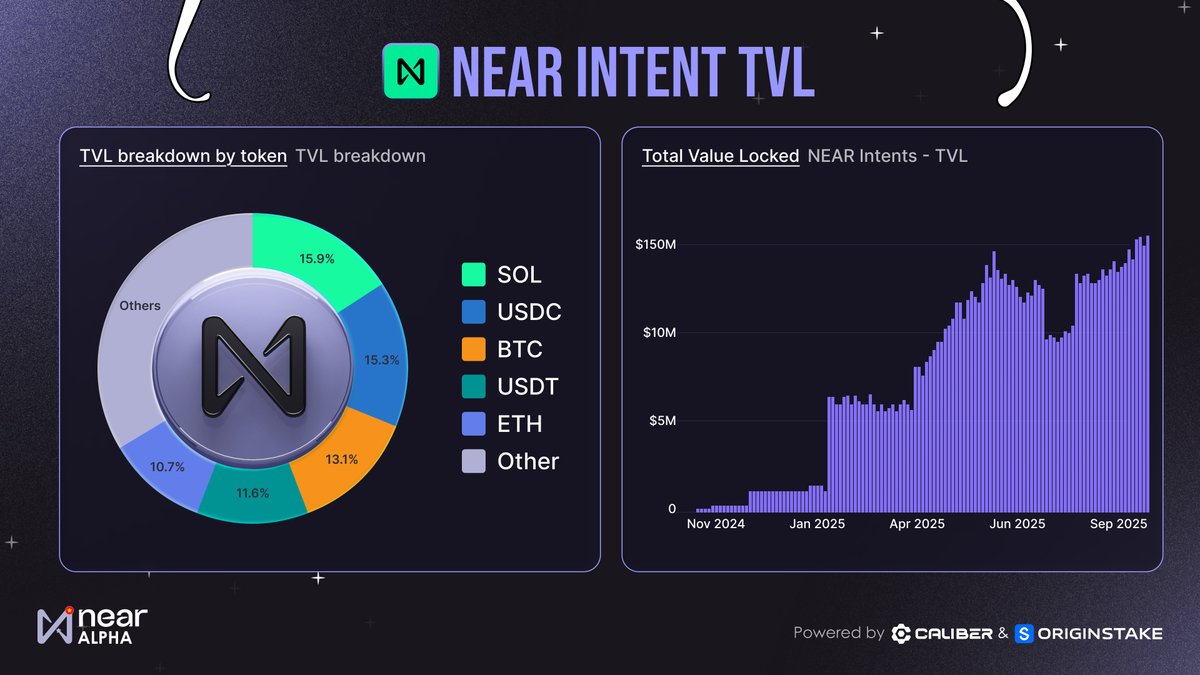 NEAR INTENT TVL

TVL breakdown by token TVL breakdown

15.9%
15.3%
13.1%
11.6%
10.7%
Others

SOL
USDC
BTC
USDT
ETH
Other

Total Value Locked NEAR Intents - TVL

$150M
$10M
$5M
0

Nov 2024
Jan 2025
Apr 2025
Jun 2025
Sep 2025

near ALPHA

Powered by CALIBER & ORIGINSTAKE